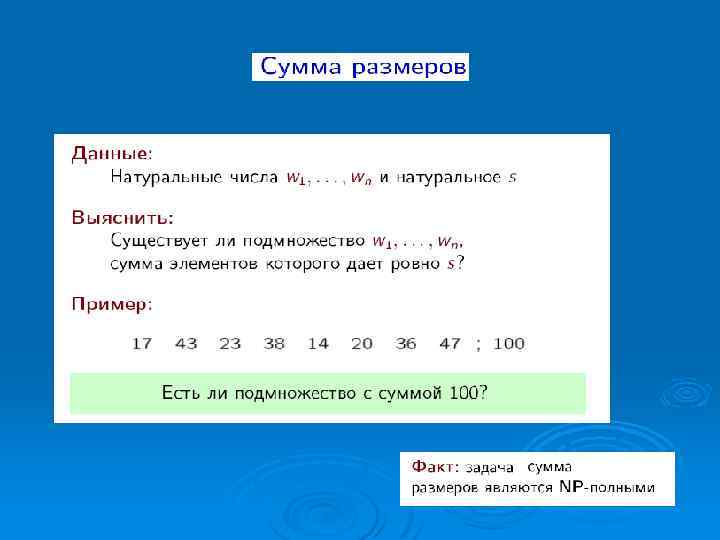 Сумма размеров

Данные:
Натуральные числа $w_1, \ldots, w_n$ и натуральное $s$

Выяснить:
Существует ли подмножество $w_1, \ldots, w_n$, сумма элементов которого дает ровно $s$?

Пример:

17 43 23 38 14 20 36 47 ; 100

Есть ли подмножество с суммой 100?

Факт: задача сумма размеров являются NP-полными